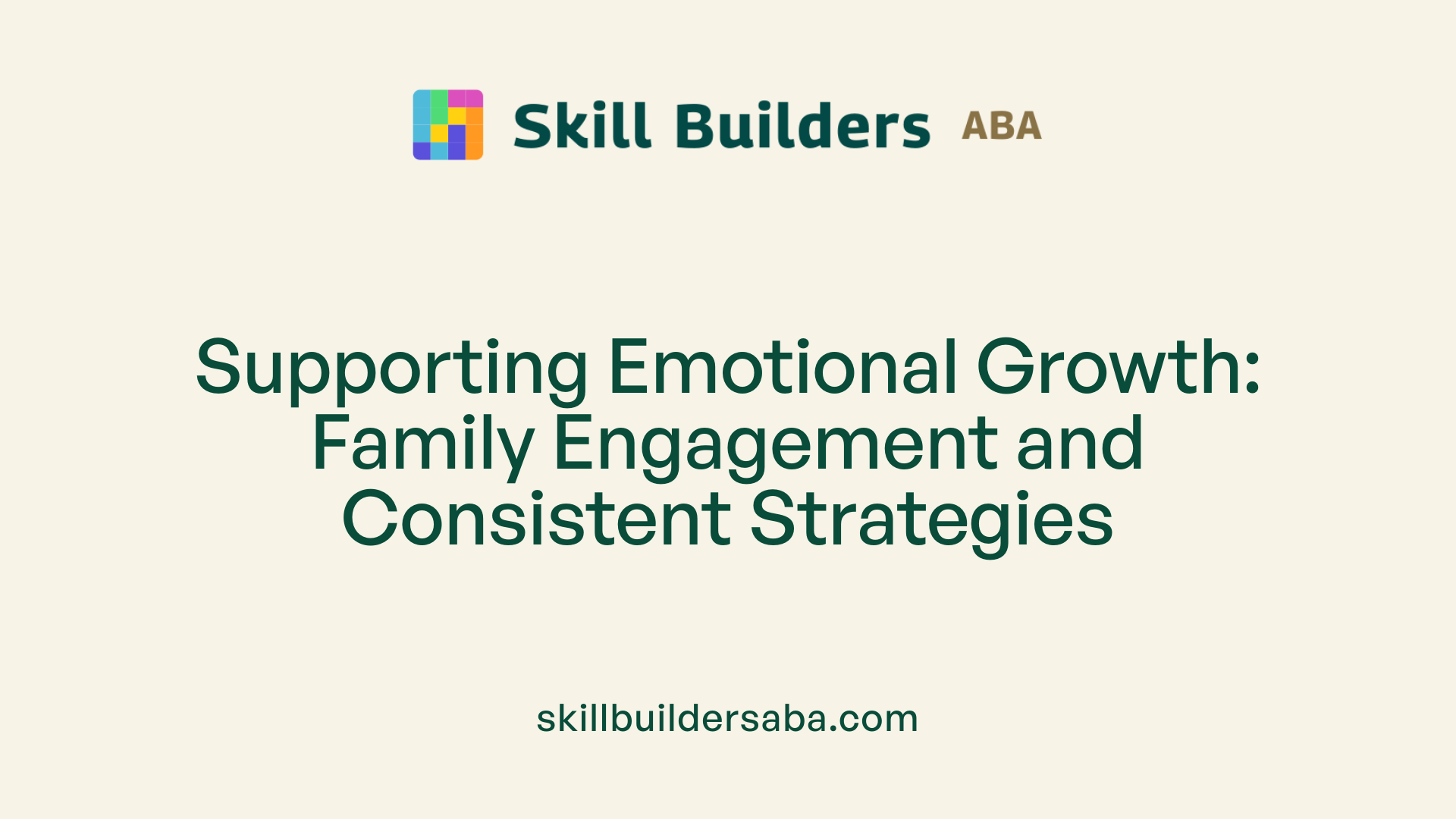 Skill Builders ABA

Supporting Emotional Growth: Family Engagement and Consistent Strategies

skillbuildersaba.com